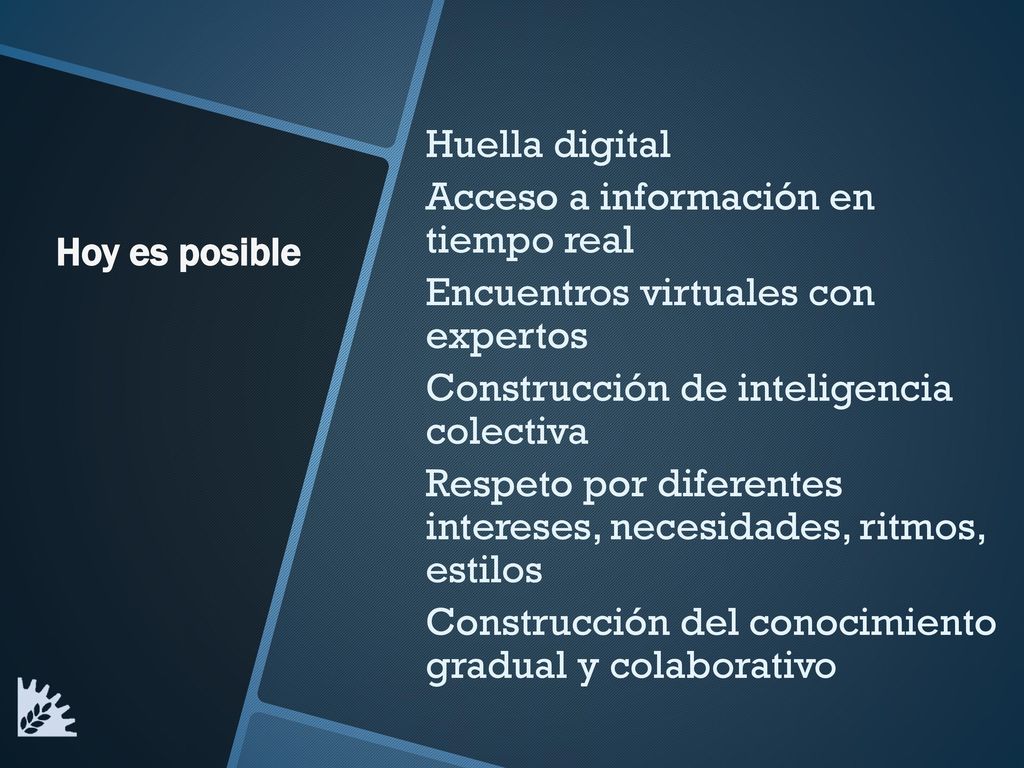 Hoy es posible

Huella digital

Acceso a información en tiempo real

Encuentros virtuales con expertos

Construcción de inteligencia colectiva

Respeto por diferentes intereses, necesidades, ritmos, estilos

Construcción del conocimiento gradual y colaborativo